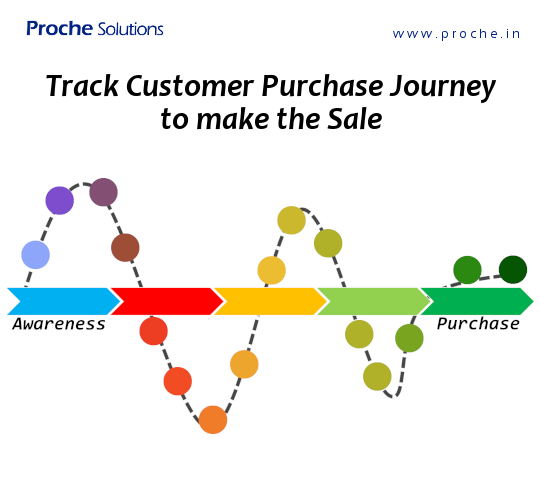 Proche Solutions

www.proche.in

Track Customer Purchase Journey to make the Sale

Awareness

Purchase